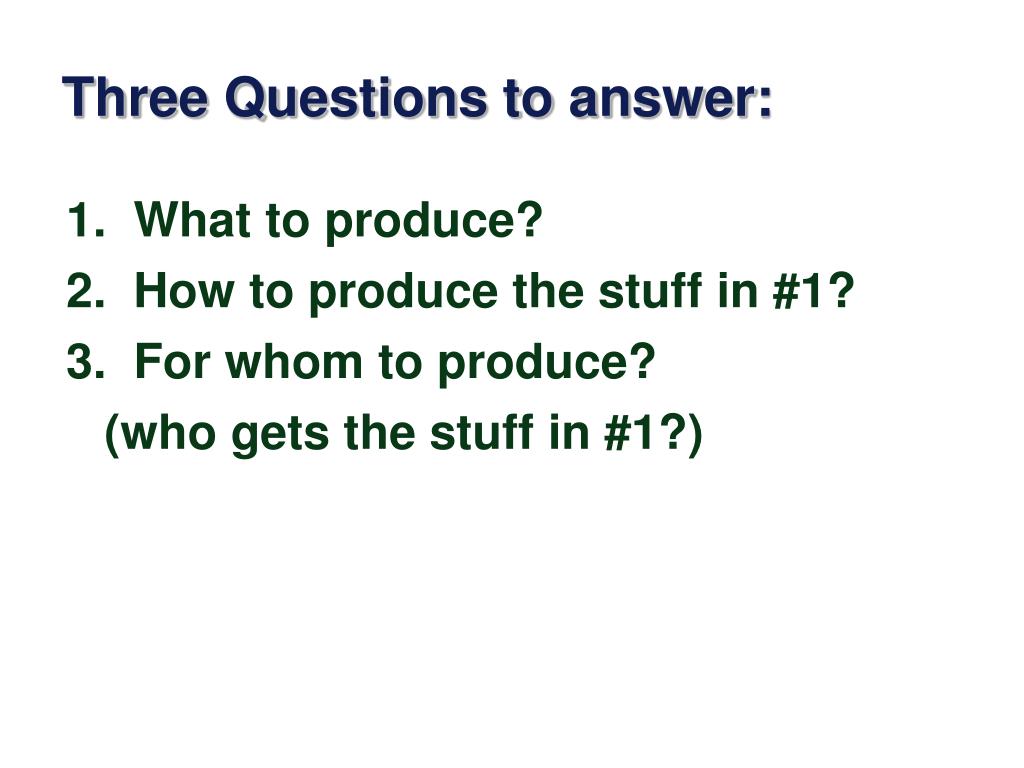 Three Questions to answer:

1. What to produce?
2. How to produce the stuff in #1?
3. For whom to produce?
(who gets the stuff in #1?)